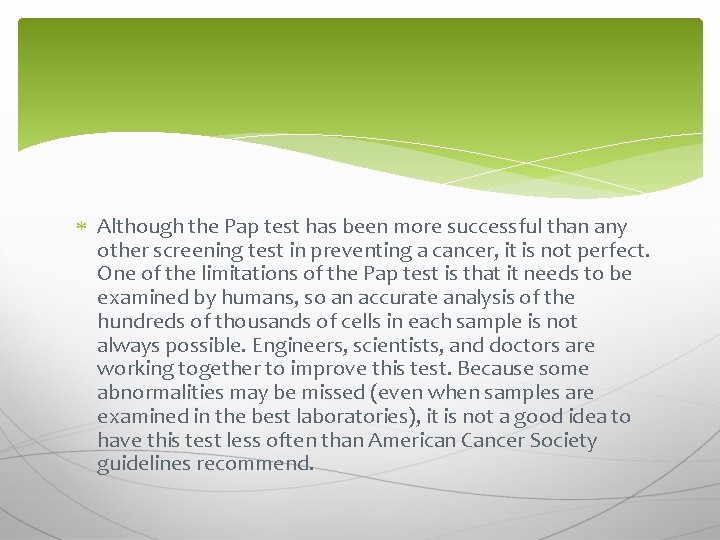 * Although the Pap test has been more successful than any other screening test in preventing a cancer, it is not perfect. One of the limitations of the Pap test is that it needs to be examined by humans, so an accurate analysis of the hundreds of thousands of cells in each sample is not always possible. Engineers, scientists, and doctors are working together to improve this test. Because some abnormalities may be missed (even when samples are examined in the best laboratories), it is not a good idea to have this test less often than American Cancer Society guidelines recommend.